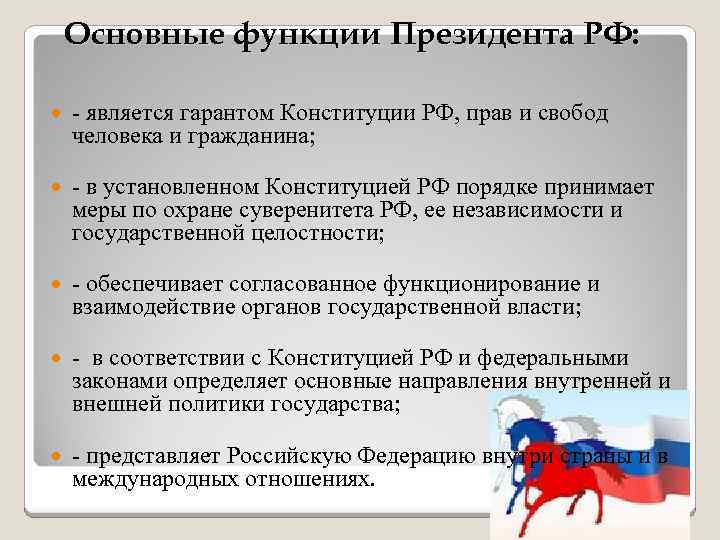 Основные функции Президента РФ:

- является гарантом Конституции РФ, прав и свобод человека и гражданина;

- в установленном Конституцией РФ порядке принимает меры по охране суверенитета РФ, ее независимости и государственной целостности;

- обеспечивает согласованное функционирование и взаимодействие органов государственной власти;

- в соответствии с Конституцией РФ и федеральными законами определяет основные направления внутренней и внешней политики государства;

- представляет Российскую Федерацию внутри страны и в международных отношениях.